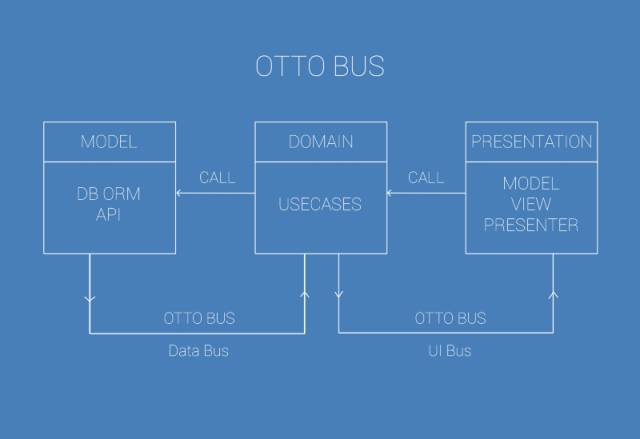 OTTO BUS

MODEL

DB ORM
API

CALL

DOMAIN

USECASES

CALL

PRESENTATION

MODEL
VIEW
PRESENTER

OTTO BUS

Data Bus

OTTO BUS

UI Bus